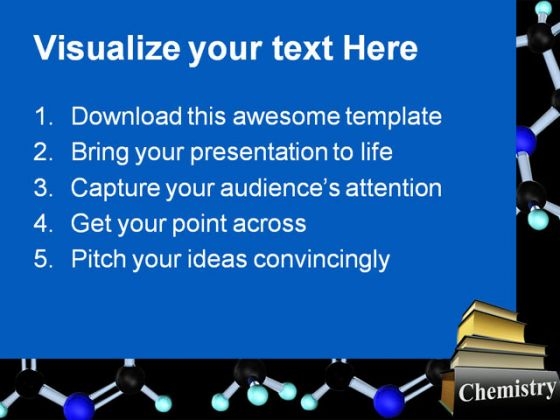 Visualize your text Here

1. Download this awesome template
2. Bring your presentation to life
3. Capture your audience's attention
4. Get your point across
5. Pitch your ideas convincingly

Chemistry